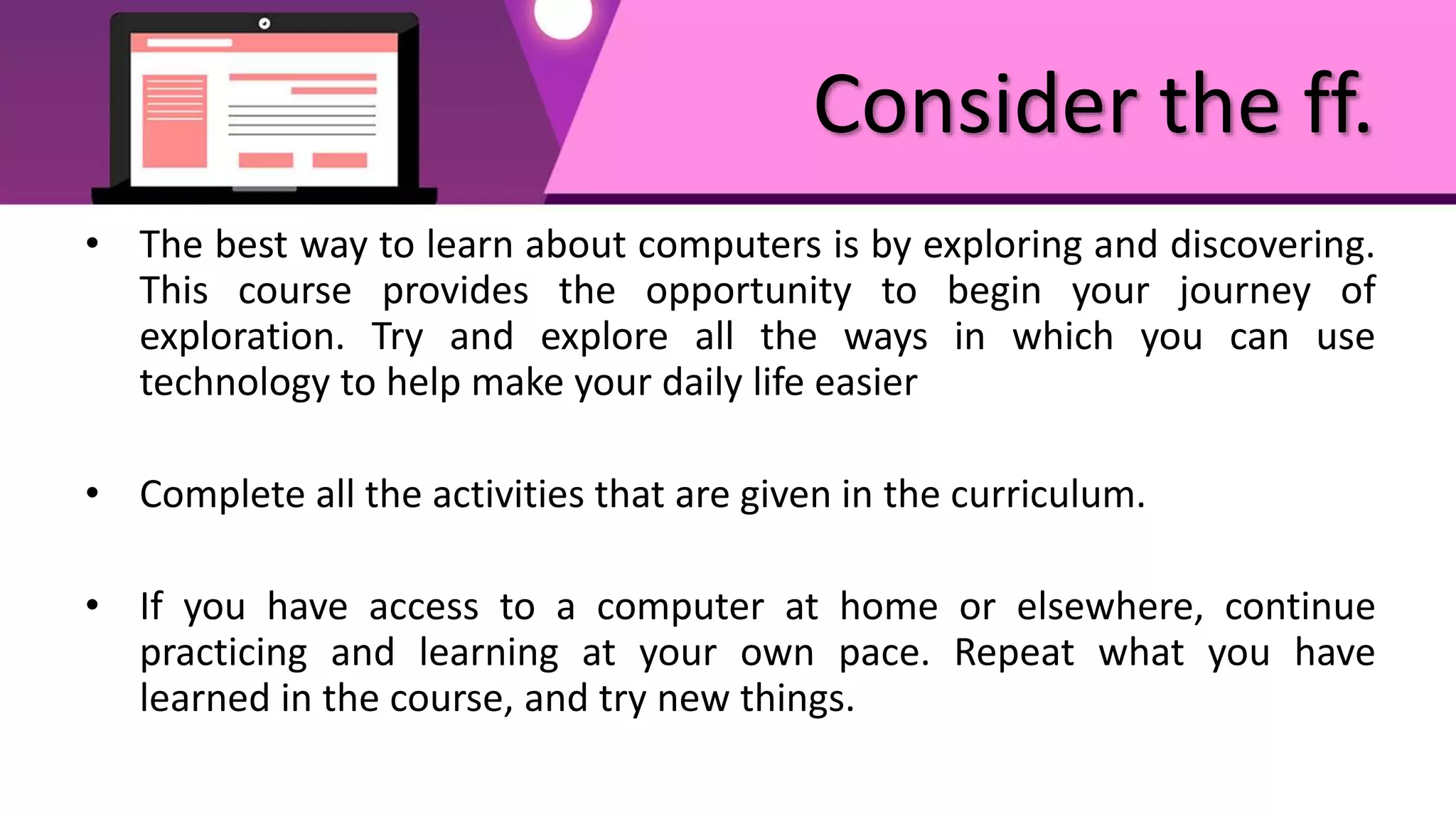 Consider the ff.

• The best way to learn about computers is by exploring and discovering. This course provides the opportunity to begin your journey of exploration. Try and explore all the ways in which you can use technology to help make your daily life easier

• Complete all the activities that are given in the curriculum.

• If you have access to a computer at home or elsewhere, continue practicing and learning at your own pace. Repeat what you have learned in the course, and try new things.